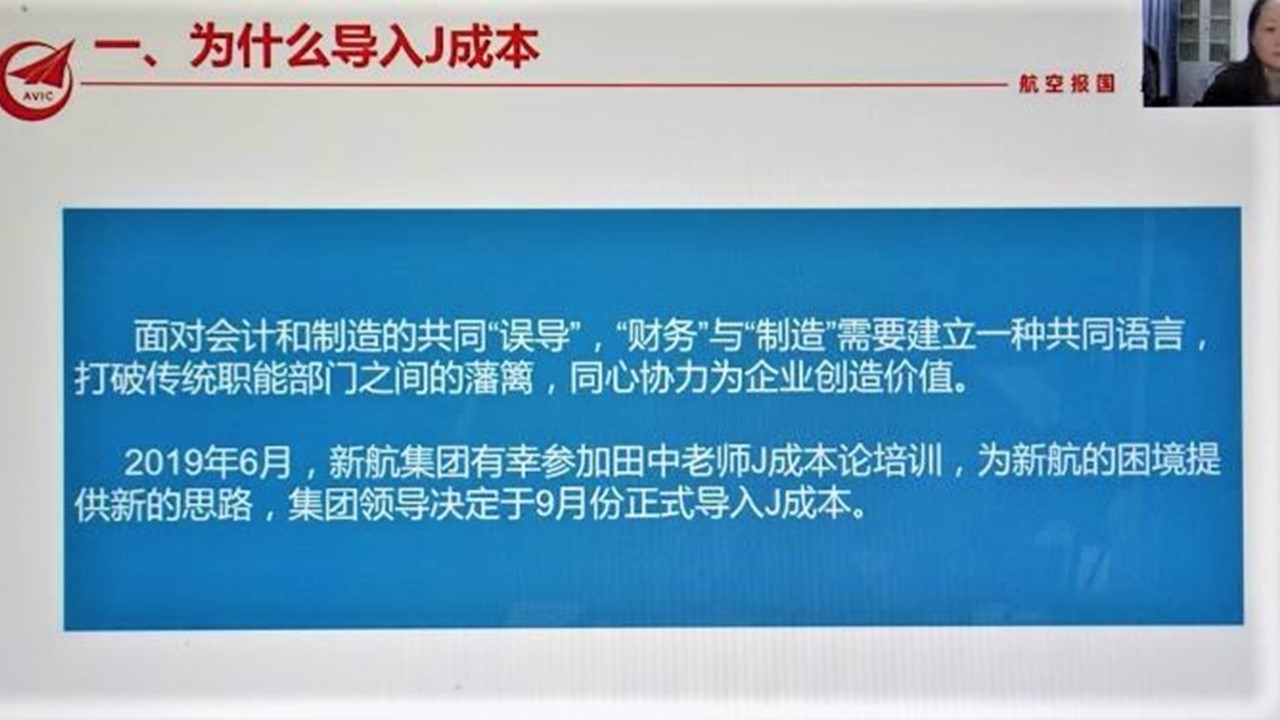 AVIC

一、为什么导入J成本

航空报国

面对会计和制造的共同“误导”，“财务”与“制造”需要建立一种共同语言，打破传统职能部门之间的藩篱，同心协力为企业创造价值。

2019年6月，新航集团有幸参加田中老师J成本论培训，为新航的困境提供新的思路，集团领导决定于9月份正式导入J成本。